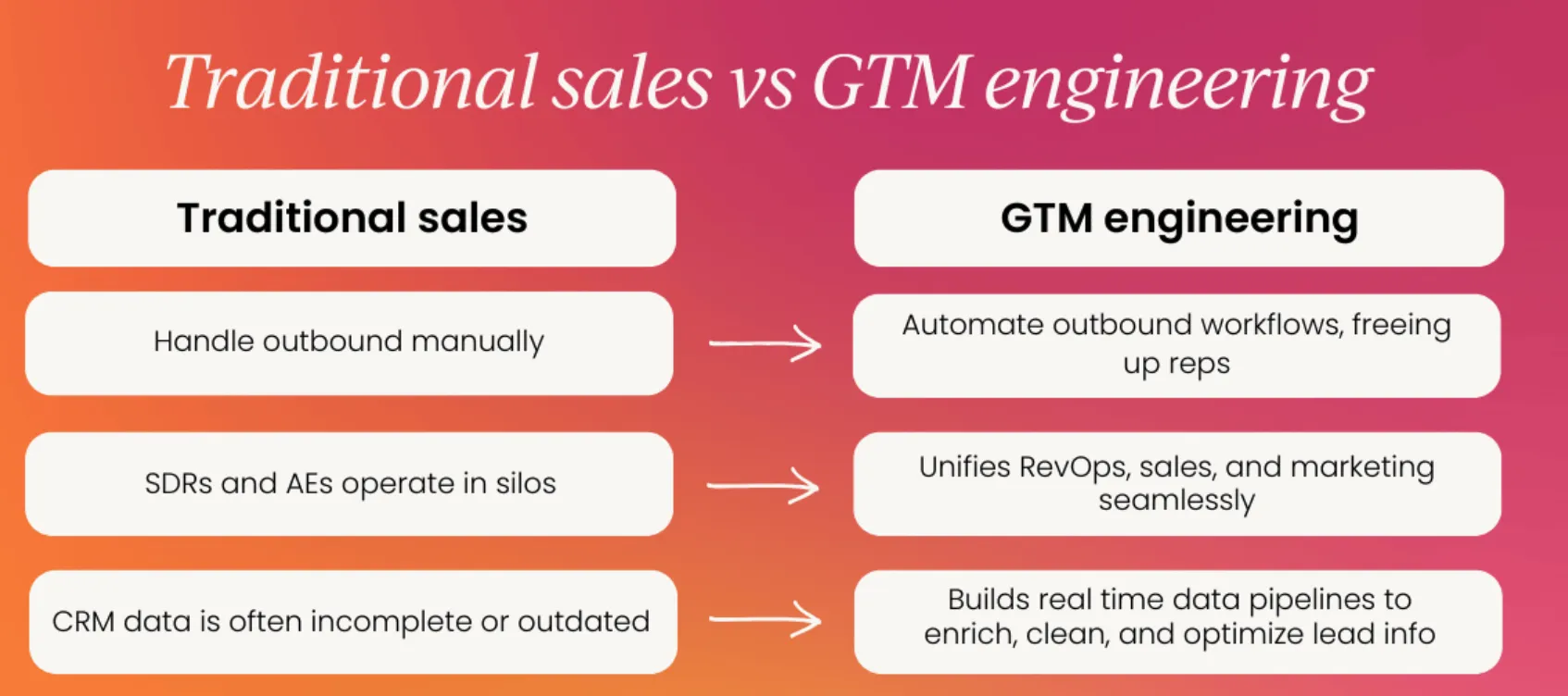 Traditional sales vs GTM engineering

| Traditional sales | GTM engineering |
|---|---|
| Handle outbound manually | Automate outbound workflows, freeing up reps |
| SDRs and AEs operate in silos | Unifies RevOps, sales, and marketing seamlessly |
| CRM data is often incomplete or outdated | Builds real time data pipelines to enrich, clean, and optimize lead info |